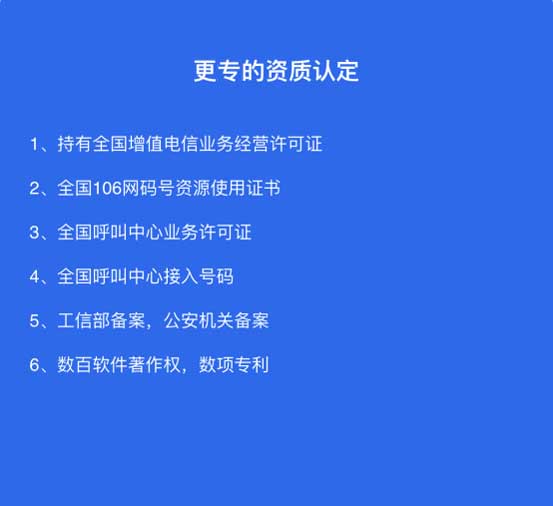 更专的资质认定

1、持有全国增值电信业务经营许可证

2、全国106网码号资源使用证书

3、全国呼叫中心业务许可证

4、全国呼叫中心接入号码

5、工信部备案，公安机关备案

6、数百软件著作权，数项专利